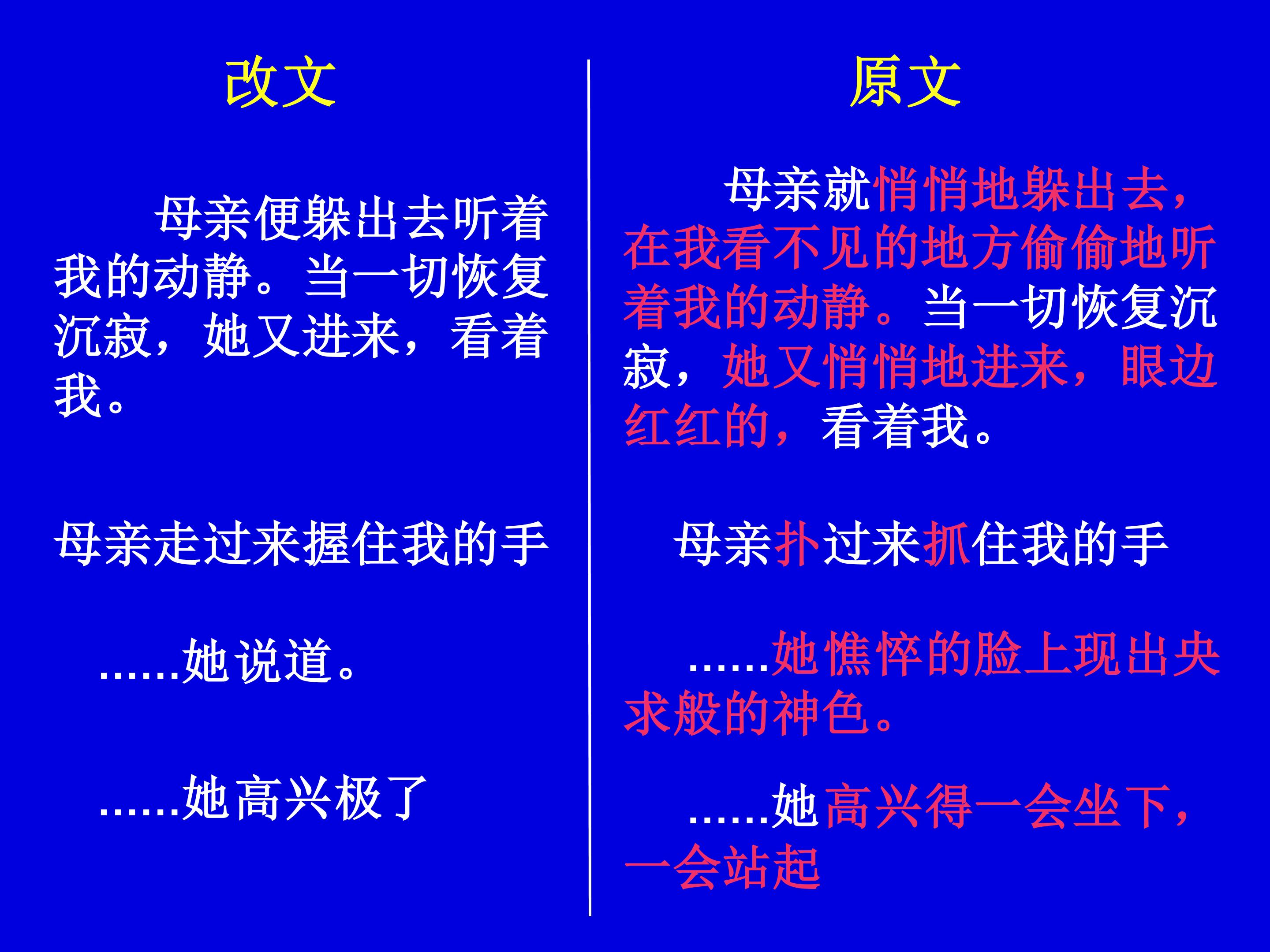 改文

母亲便躲出去听着我的动静。当一切恢复沉寂，她又进来，看着我。

母亲走过来握住我的手

……她说道。

……她高兴极了

原文

母亲就悄悄地躲出去，在我看不见的地方偷偷地听着我的动静。当一切恢复沉寂，她又悄悄地进来，眼边红红的，看着我。

母亲扑过来抓住我的手

……她憔悴的脸上现出央求般的神色。

……她高兴得一会坐下，一会站起